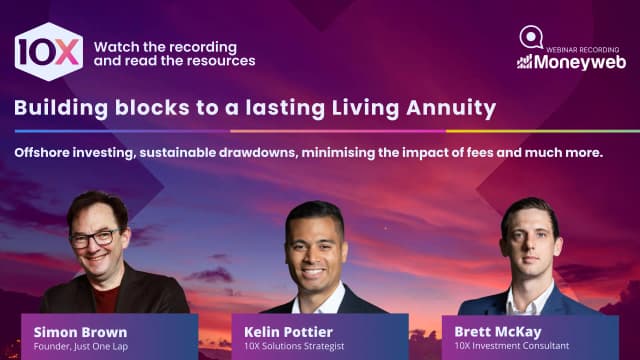 10X

Watch the recording and read the resources

WEBINAR RECORDING

Moneyweb

Building blocks to a lasting Living Annuity

Offshore investing, sustainable drawdowns, minimising the impact of fees and much more.

Simon Brown
Founder, Just One Lap

Kelin Pottier
10X Solutions Strategist

Brett McKay
10X Investment Consultant